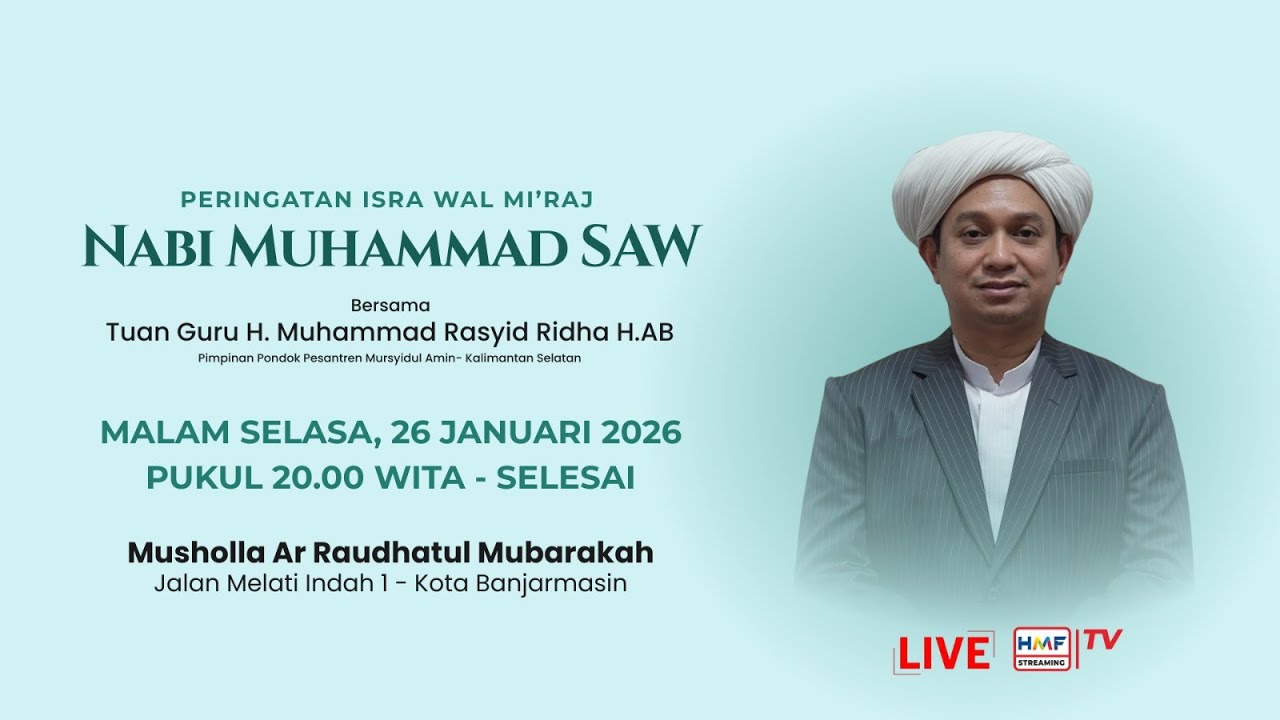 PERINGATAN ISRA WAL MI'RAJ
NABI MUHAMMAD SAW

Bersama
Tuan Guru H. Muhammad Rasyid Ridha H.AB
Pimpinan Pondok Pesantren Mursyidul Amin- Kalimantan Selatan

MALAM SELASA, 26 JANUARI 2026
PUKUL 20.00 WITA - SELESAI

Musholla Ar Raudhatul Mubarakah
Jalan Melati Indah 1 - Kota Banjarmasin

LIVE HMF STREAMING TV